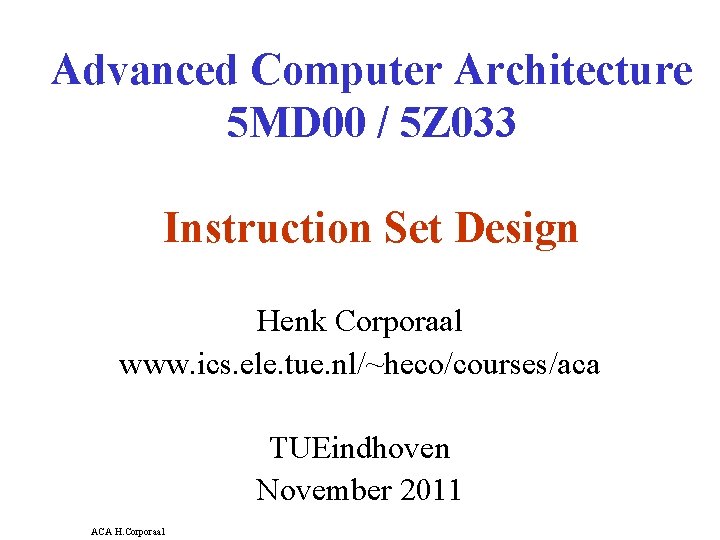 Advanced Computer Architecture
5MD00 / 5Z033

Instruction Set Design

Henk Corporaal
www.ics.ele.tue.nl/~heco/courses/aca

TUEindhoven
November 2011

ACA H.Corporaal